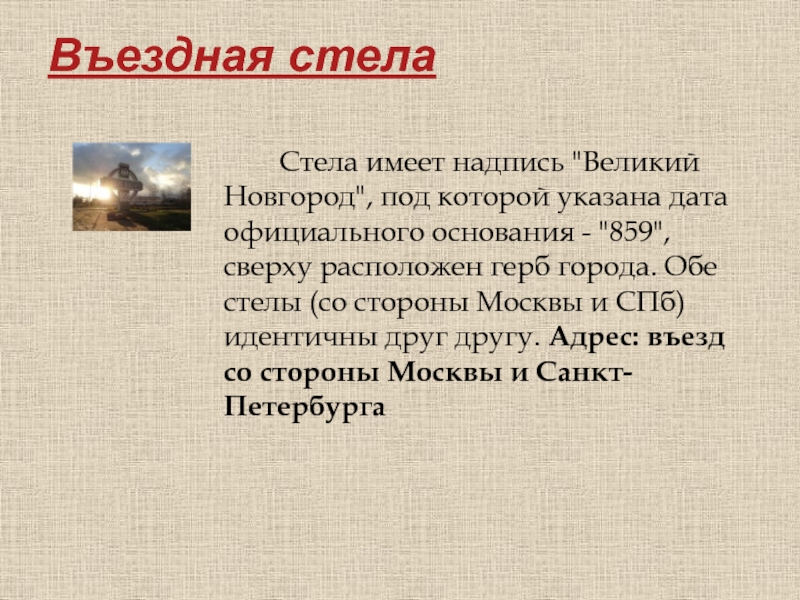 Въездная стела

Стела имеет надпись "Великий Новгород", под которой указана дата официального основания - "859", сверху расположен герб города. Обе стелы (со стороны Москвы и СПб) идентичны друг другу. Адрес: въезд со стороны Москвы и Санкт-Петербурга